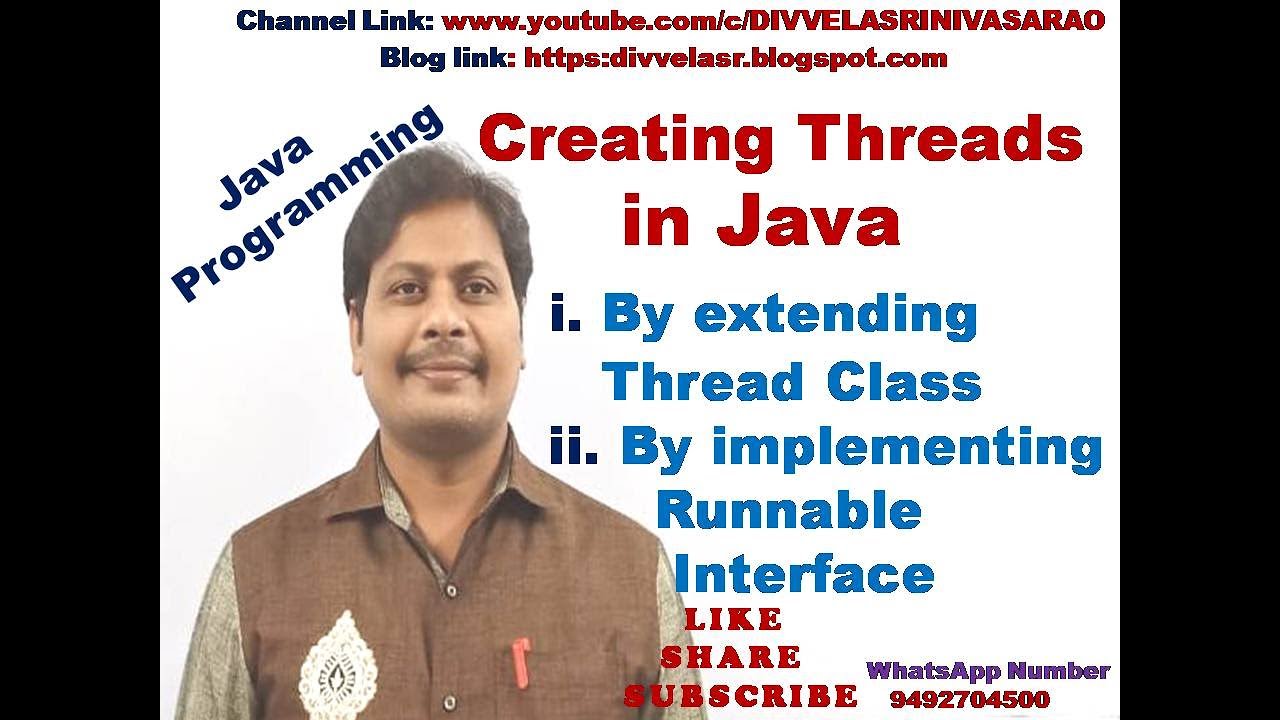 Channel Link: www.youtube.com/c/DIVVELASRINIVASARAO
Blog link: https:divvelasr.blogspot.com

Java Programming

Creating Threads in Java

i. By extending Thread Class
ii. By implementing Runnable Interface

LIKE
SHARE
SUBSCRIBE

WhatsApp Number
9492704500